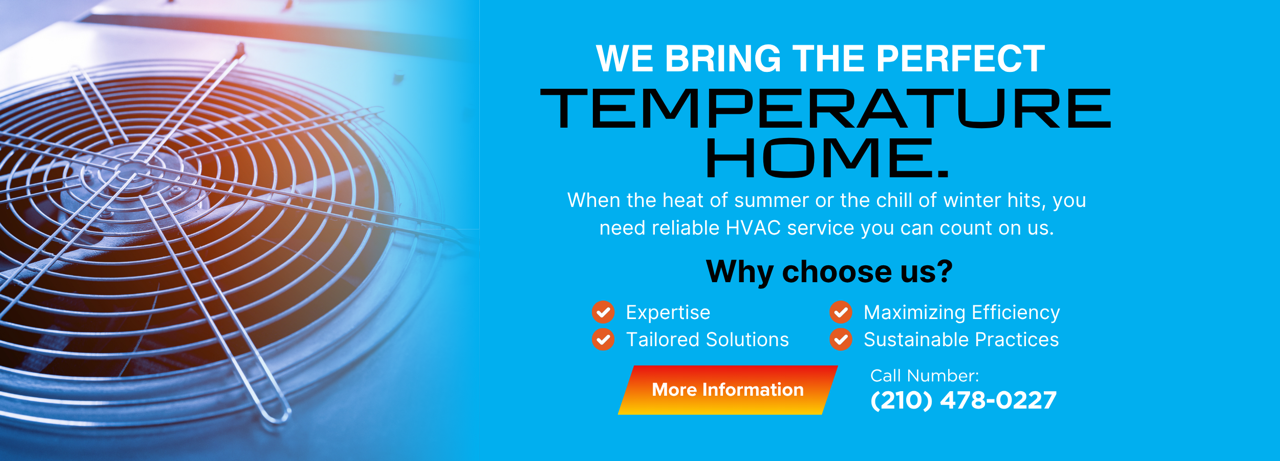 WE BRING THE PERFECT
TEMPERATURE HOME.

When the heat of summer or the chill of winter hits, you need reliable HVAC service you can count on us.

Why choose us?

Expertise
Tailored Solutions
Maximizing Efficiency
Sustainable Practices

More Information

Call Number:
(210) 478-0227